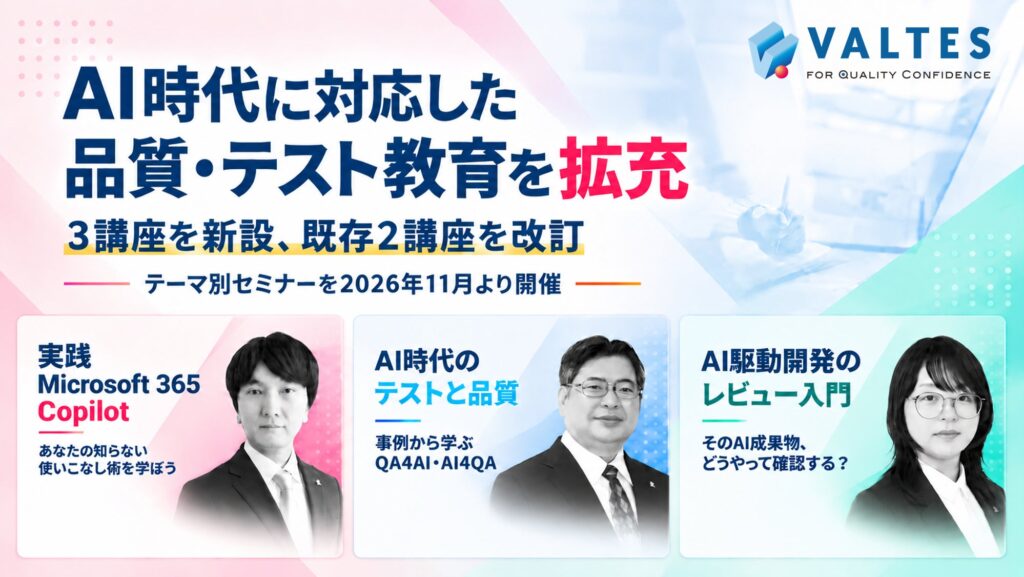 VALTES
FOR QUALITY CONFIDENCE

AI時代に対応した
品質・テスト教育を拡充

3講座を新設、既存2講座を改訂

テーマ別セミナーを2026年11月より開催

実践
Microsoft 365
Copilot

あなたの知らない
使いこなし術を学ぼう

AI時代の
テストと品質

事例から学ぶ
QA4AI・AI4QA

AI駆動開発の
レビュー入門

そのAI成果物、
どうやって確認する？